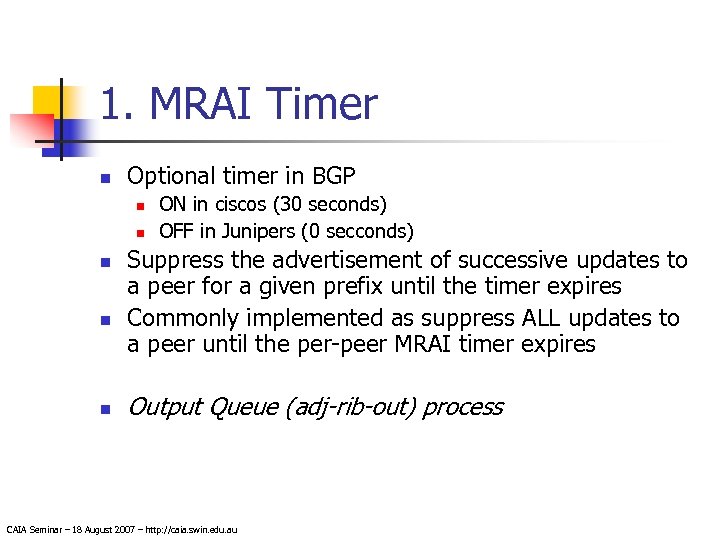 1. MRAI Timer

Optional timer in BGP
ON in ciscos (30 seconds)
OFF in Junipers (0 secconds)

Suppress the advertisement of successive updates to a peer for a given prefix until the timer expires

Commonly implemented as suppress ALL updates to a peer until the per-peer MRAI timer expires

Output Queue (adj-rib-out) process

CAIA Seminar – 18 August 2007 – http://caia.swin.edu.au